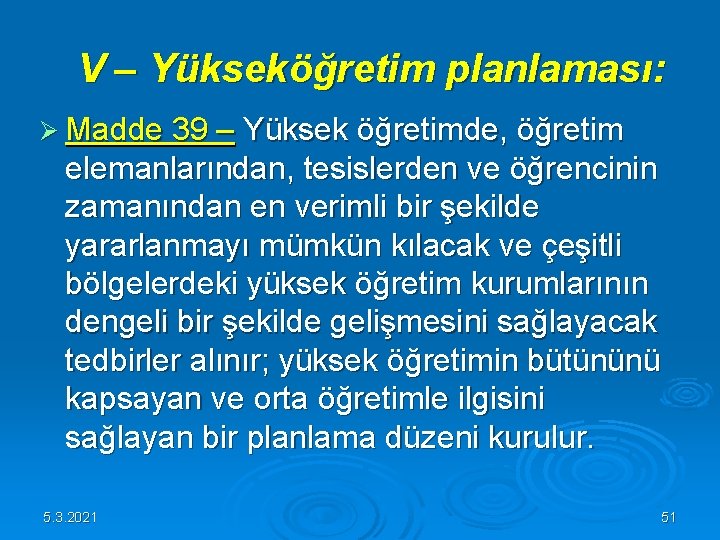 V – Yükseköğretim planlaması:

➢ Madde 39 – Yüksek öğretimde, öğretim elemanlarından, tesislerden ve öğrencinin zamanından en verimli bir şekilde yararlanmayı mümkün kılacak ve çeşitli bölgelerdeki yüksek öğretim kurumlarının dengeli bir şekilde gelişmesini sağlayacak tedbirler alınır; yüksek öğretimin bütününü kapsayan ve orta öğretimle ilgisini sağlayan bir planlama düzeni kurulur.

5.3.2021

51